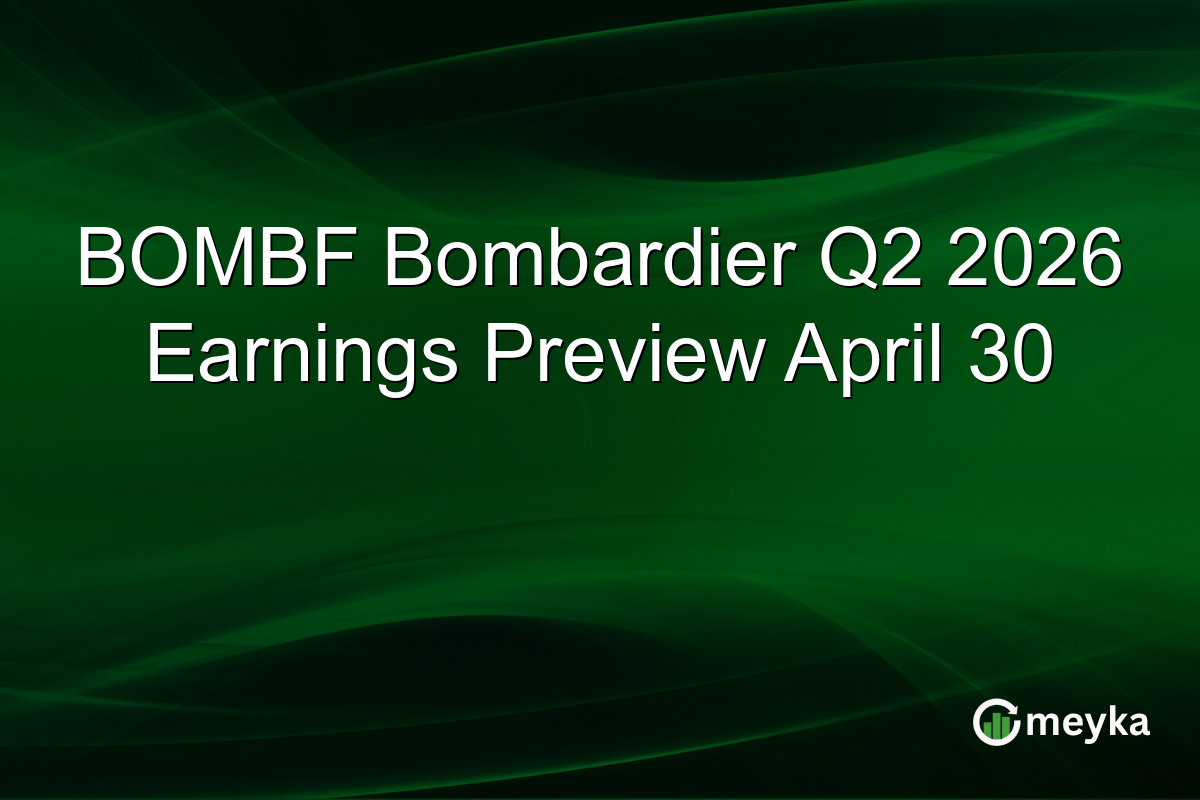 BOMBF Bombardier Q2 2026 Earnings Preview April 30

meyka